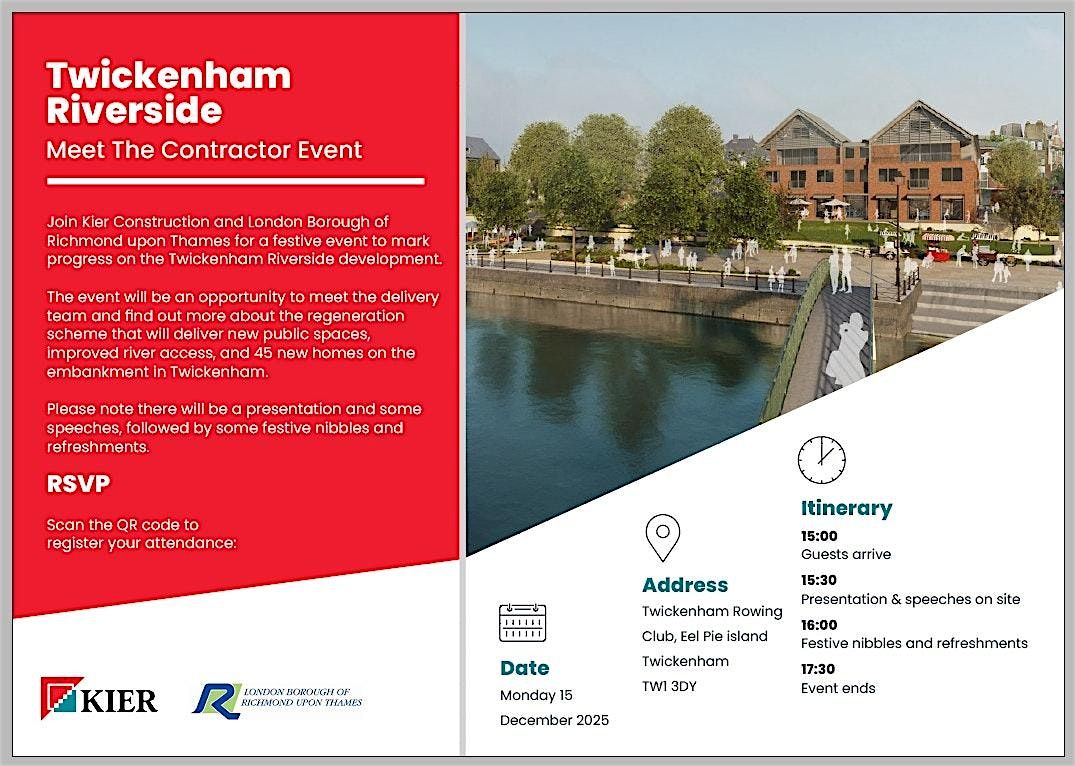 Twickenham Riverside
Meet The Contractor Event

Join Kier Construction and London Borough of Richmond upon Thames for a festive event to mark progress on the Twickenham Riverside development.

The event will be an opportunity to meet the delivery team and find out more about the regeneration scheme that will deliver new public spaces, improved river access, and 45 new homes on the embankment in Twickenham.

Please note there will be a presentation and some speeches, followed by some festive nibbles and refreshments.

RSVP

Scan the QR code to register your attendance:

KIER

LONDON BOROUGH OF RICHMOND UPON THAMES

Date
Monday 15 December 2025

Address
Twickenham Rowing Club, Eel Pie island Twickenham TW1 3DY

Itinerary
15:00
Guests arrive
15:30
Presentation & speeches on site
16:00
Festive nibbles and refreshments
17:30
Event ends